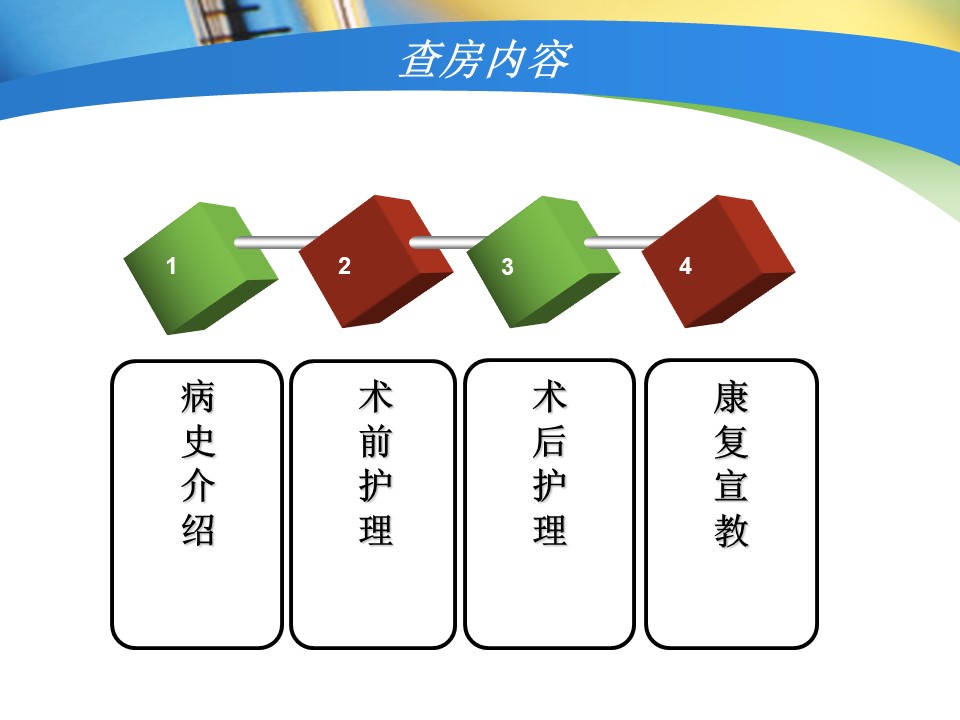 查房内容

1

2

3

4

病史介绍

术前护理

术后护理

康复宣教